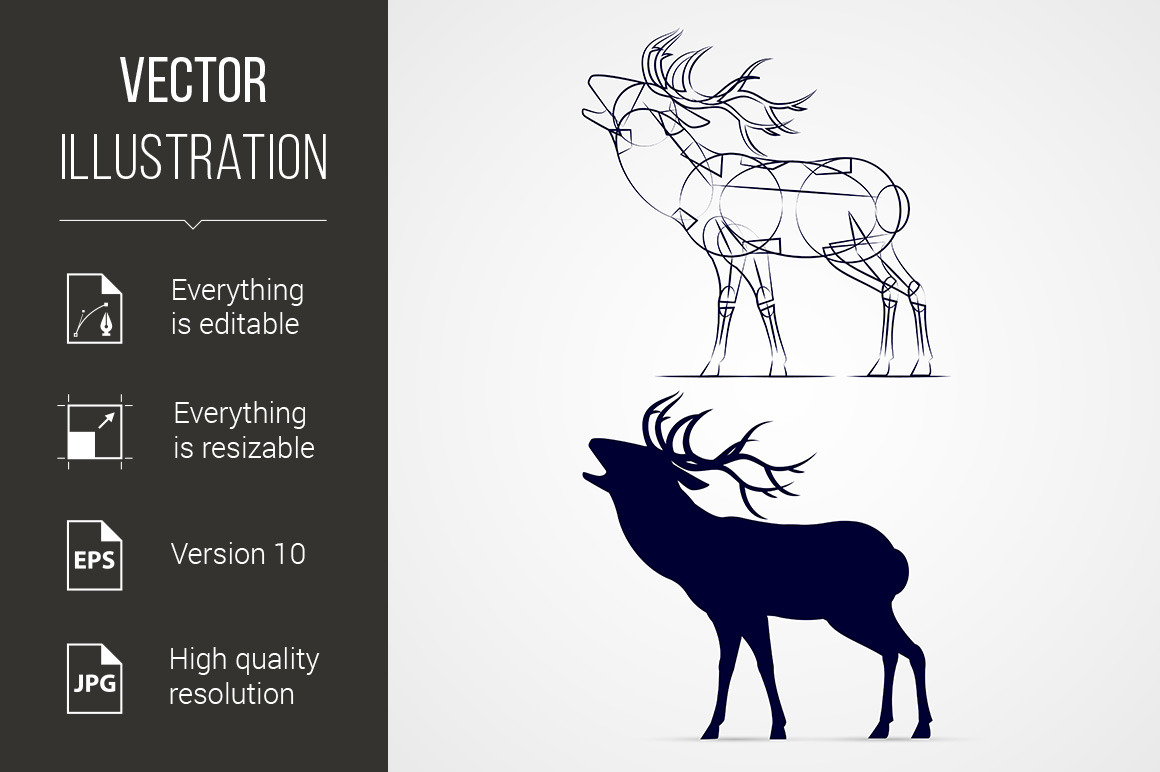 VECTOR
ILLUSTRATION

Everything is editable

Everything is resizable

EPS

Version 10

JPG

High quality resolution